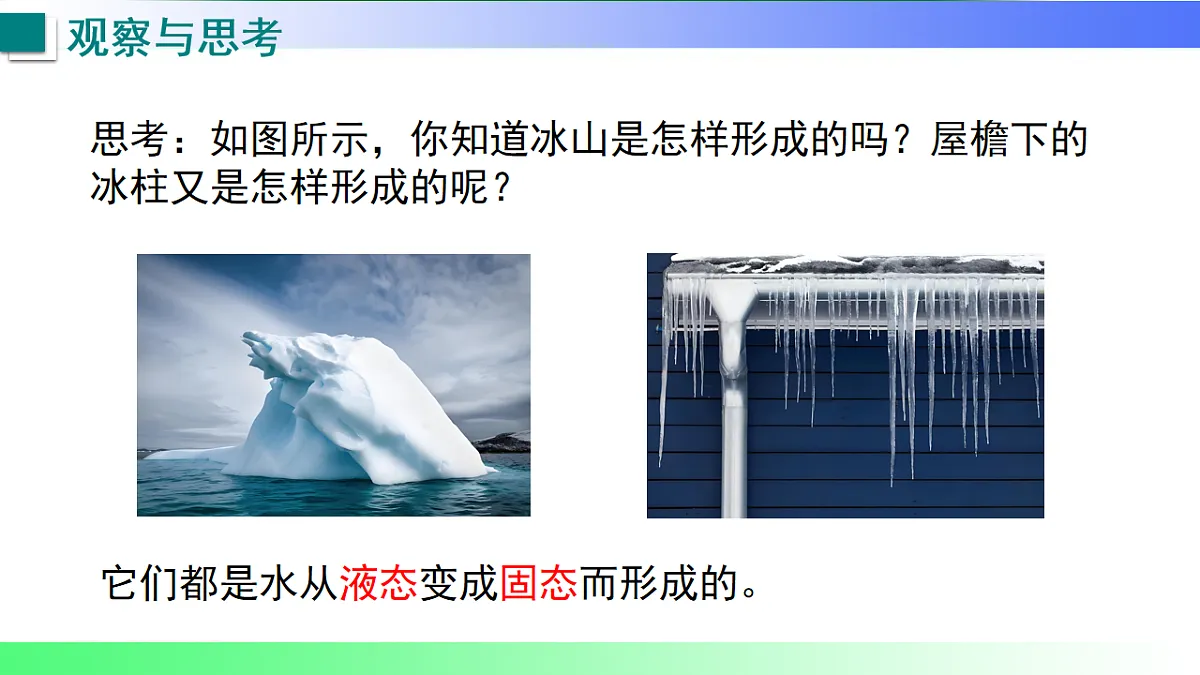 观察与思考

思考：如图所示，你知道冰山是怎样形成的吗？屋檐下的冰柱又是怎样形成的呢？

它们都是水从液态变成固态而形成的。